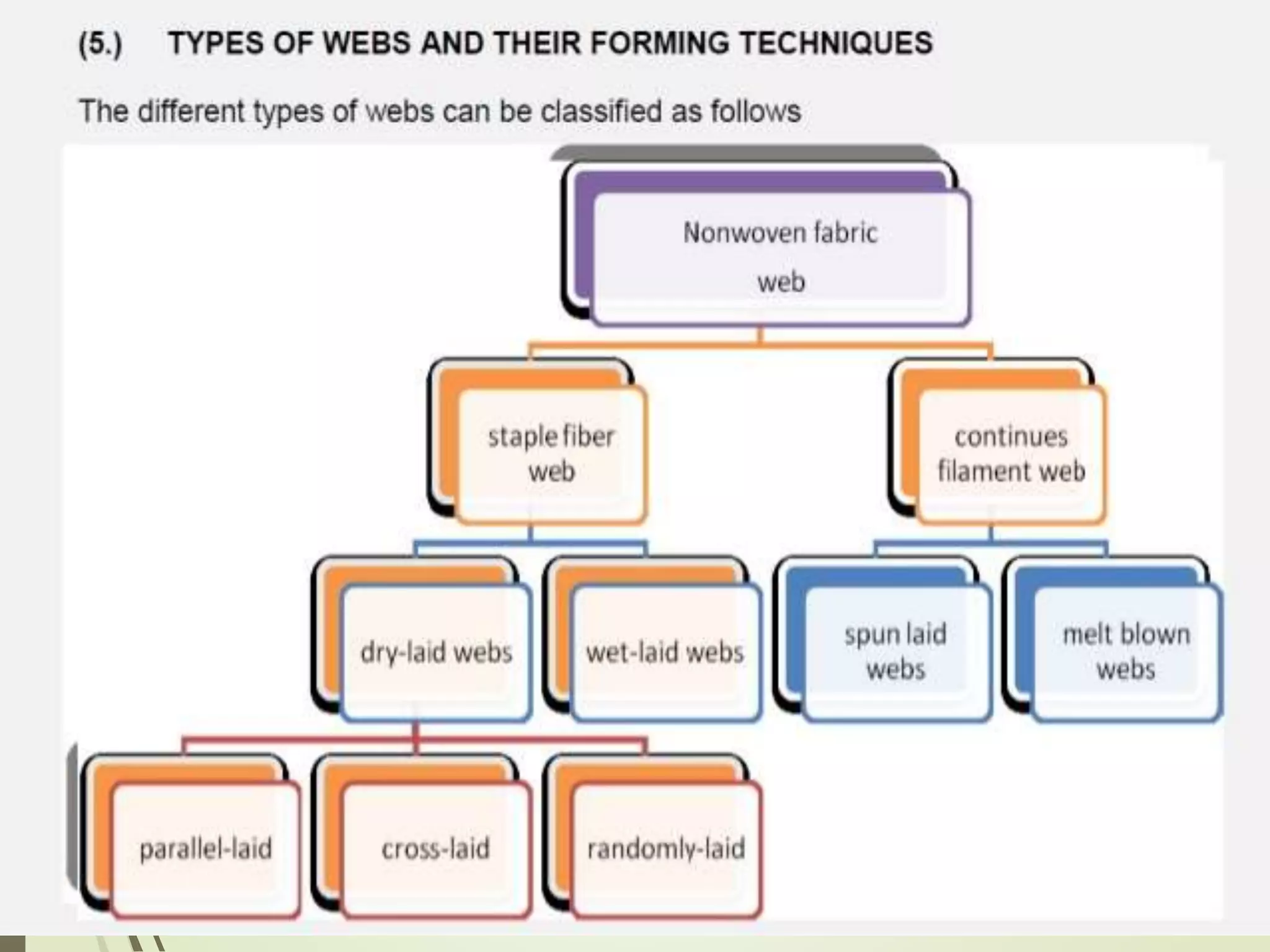 (5.) TYPES OF WEBS AND THEIR FORMING TECHNIQUES

The different types of webs can be classified as follows

Nonwoven fabric web

staple fiber web

continues filament web

dry-laid webs

wet-laid webs

spun laid webs

melt blown webs

parallel-laid

cross-laid

randomly-laid